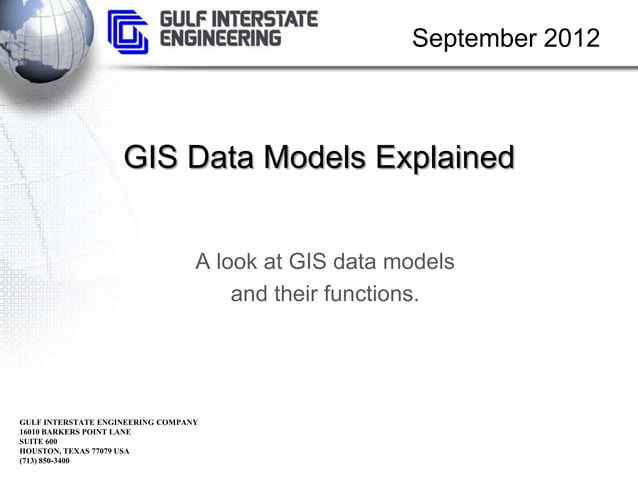 GULF INTERSTATE ENGINEERING

September 2012

GIS Data Models Explained

A look at GIS data models and their functions.

GULF INTERSTATE ENGINEERING COMPANY
16010 BARKERS POINT LANE
SUITE 600
HOUSTON, TEXAS 77079 USA
(713) 850-3400